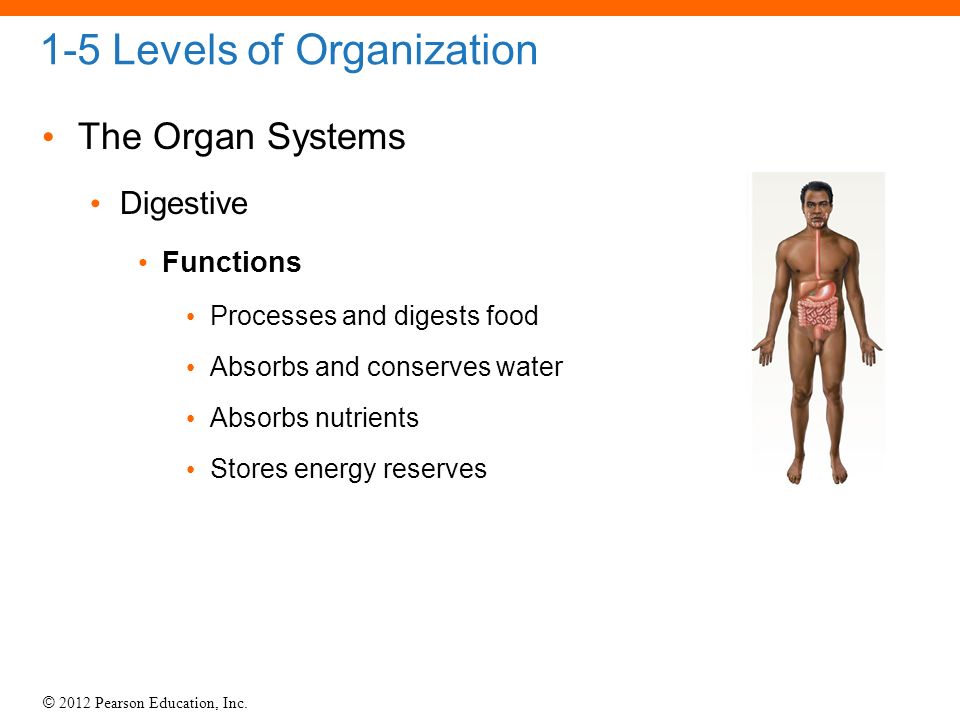 1-5 Levels of Organization

• The Organ Systems

• Digestive

• Functions

• Processes and digests food

• Absorbs and conserves water

• Absorbs nutrients

• Stores energy reserves

© 2012 Pearson Education, Inc.